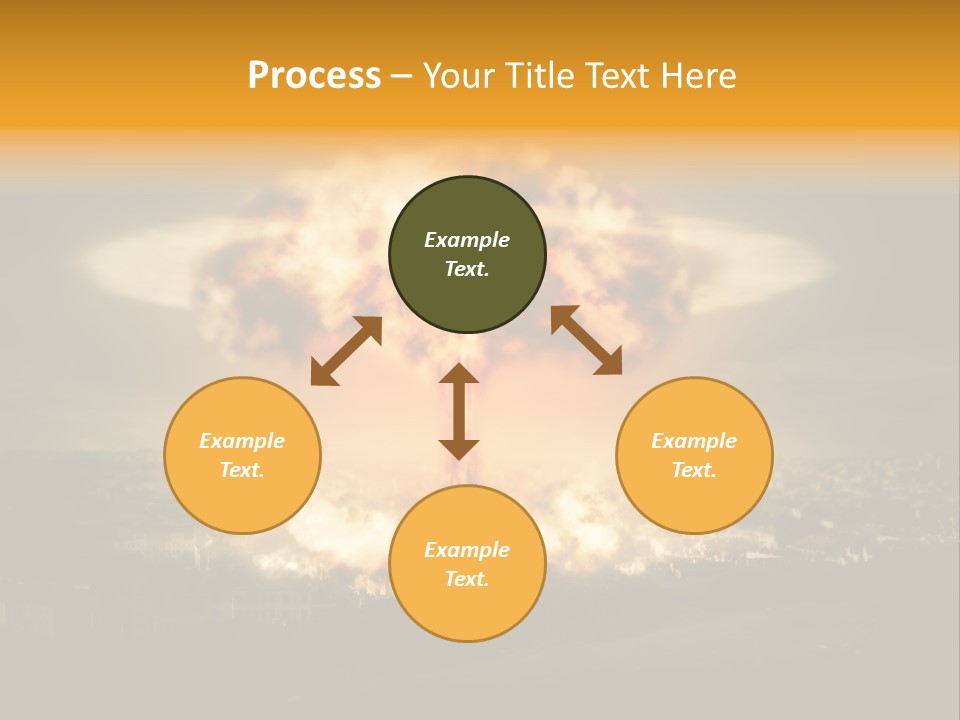 Process – Your Title Text Here

Example Text.

Example Text.

Example Text.

Example Text.